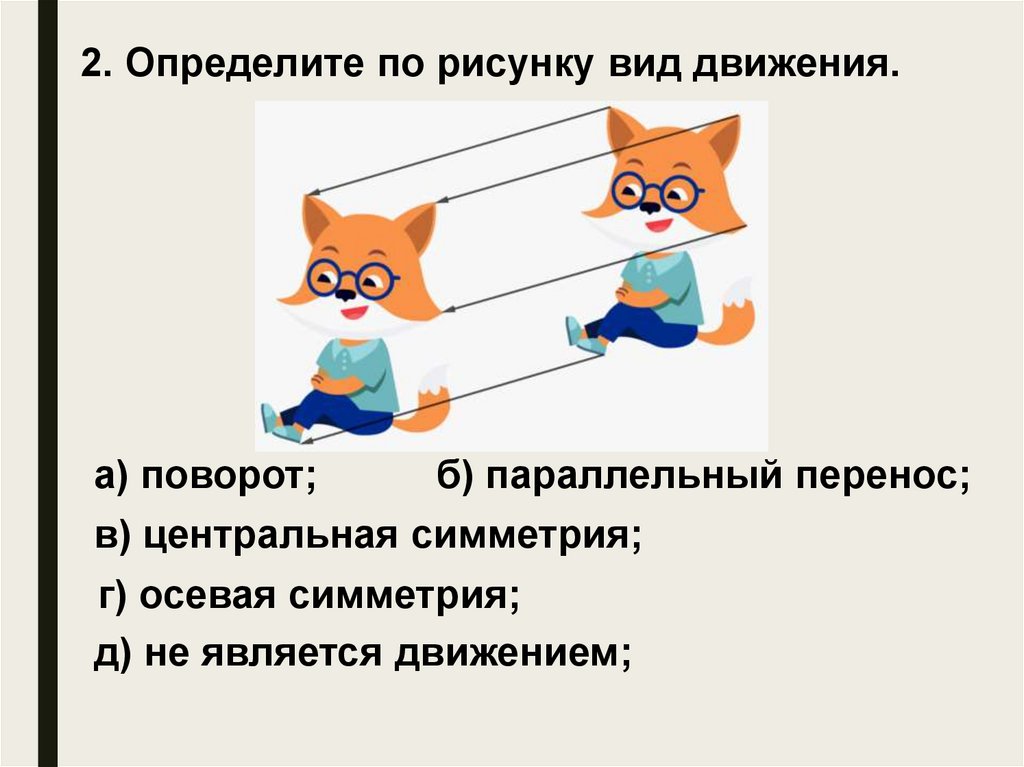 2. Определите по рисунку вид движения.

а) поворот; б) параллельный перенос;

в) центральная симметрия;

г) осевая симметрия;

д) не является движением;